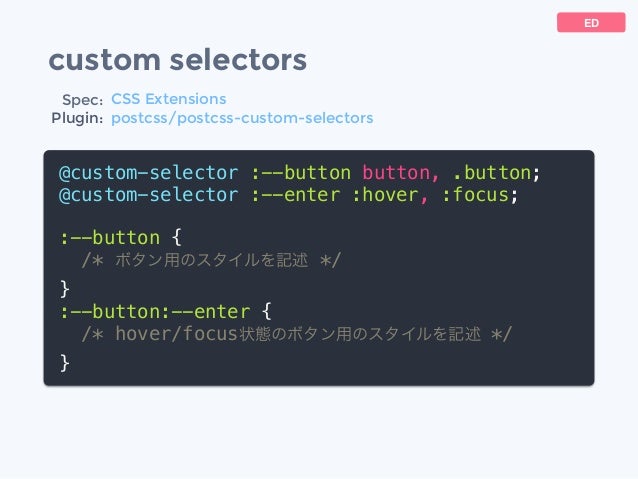 ED

custom selectors

Spec: CSS Extensions
Plugin: postcss/postcss-custom-selectors

@custom-selector :--button button, .button;
@custom-selector :--enter :hover, :focus;

:--button {
  /* ボタン用のスタイルを記述 */
}
:--button:--enter {
  /* hover/focus状態のボタン用のスタイルを記述 */
}